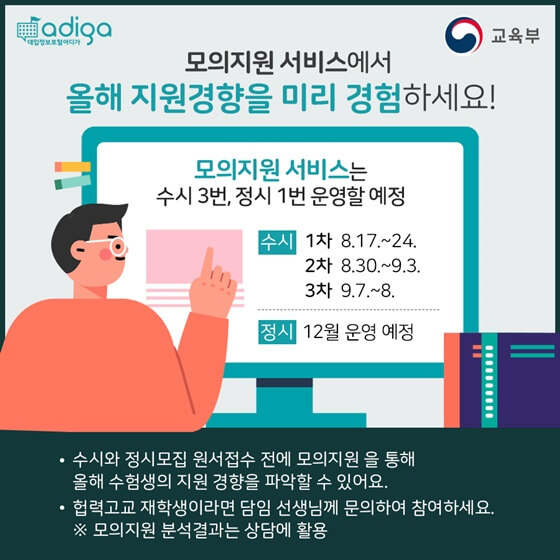 adiga
대입정보포털어디가

교육부

모의지원 서비스에서
올해 지원경향을 미리 경험하세요!

모의지원 서비스는
수시 3번, 정시 1번 운영할 예정

수시 1차 8.17.~24.
2차 8.30.~9.3.
3차 9.7.~8.

정시 12월 운영 예정

• 수시와 정시모집 원서접수 전에 모의지원 을 통해 올해 수험생의 지원 경향을 파악할 수 있어요.
• 협력고교 재학생이라면 담임 선생님께 문의하여 참여하세요.
※ 모의지원 분석결과는 상담에 활용